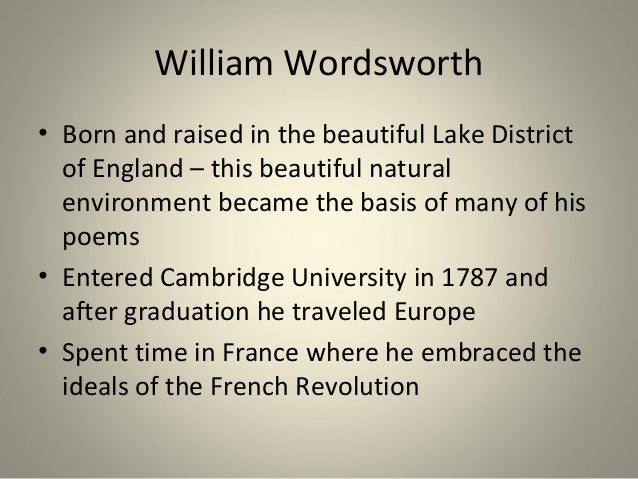 William Wordsworth

• Born and raised in the beautiful Lake District of England – this beautiful natural environment became the basis of many of his poems
• Entered Cambridge University in 1787 and after graduation he traveled Europe
• Spent time in France where he embraced the ideals of the French Revolution